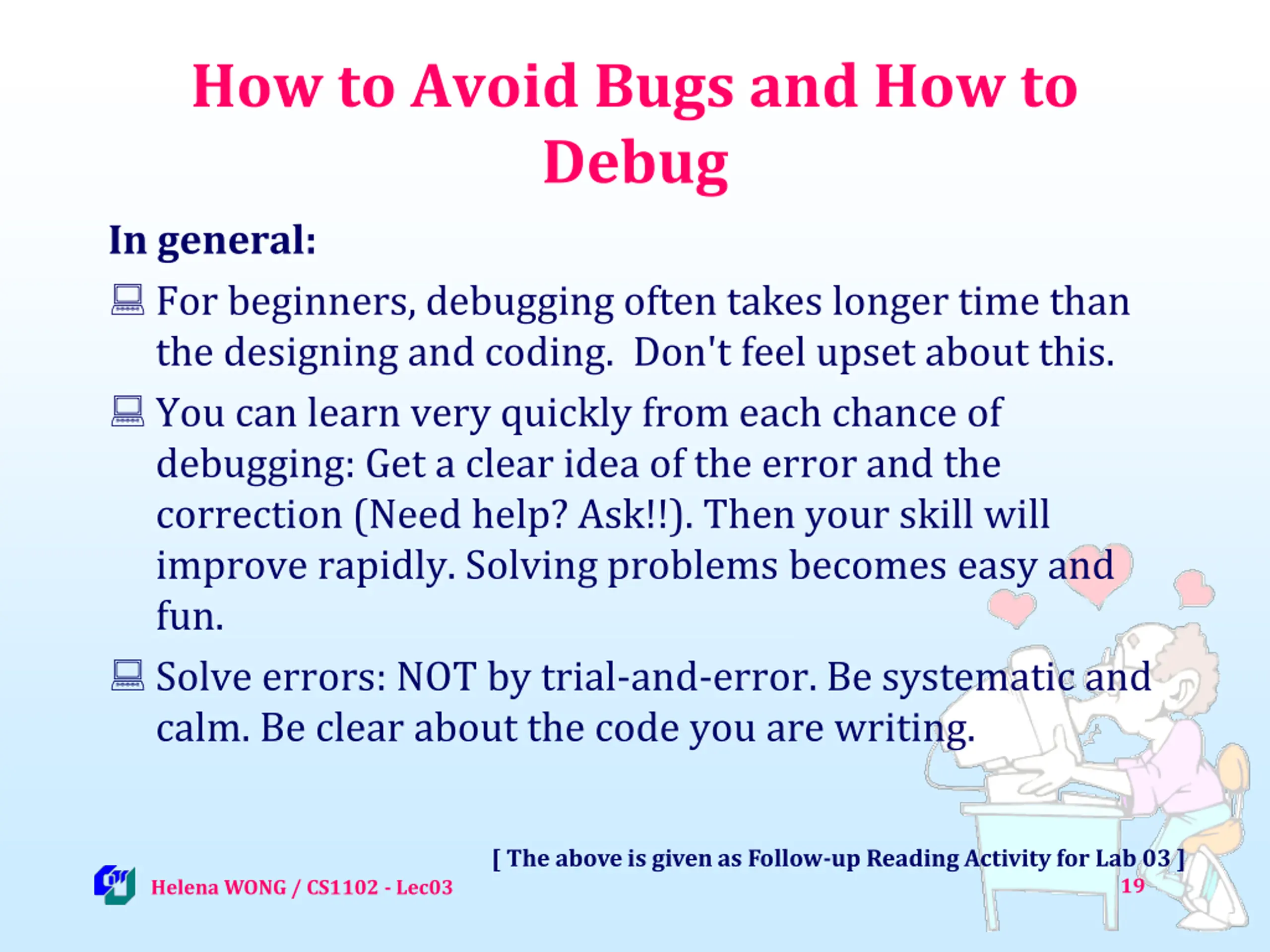 How to Avoid Bugs and How to Debug

In general:

For beginners, debugging often takes longer time than the designing and coding.  Don't feel upset about this.

You can learn very quickly from each chance of debugging: Get a clear idea of the error and the correction (Need help? Ask!!). Then your skill will improve rapidly. Solving problems becomes easy and fun.

Solve errors: NOT by trial-and-error. Be systematic and calm. Be clear about the code you are writing.

[ The above is given as Follow-up Reading Activity for Lab 03 ]

Helena WONG / CS1102 - Lec03

19